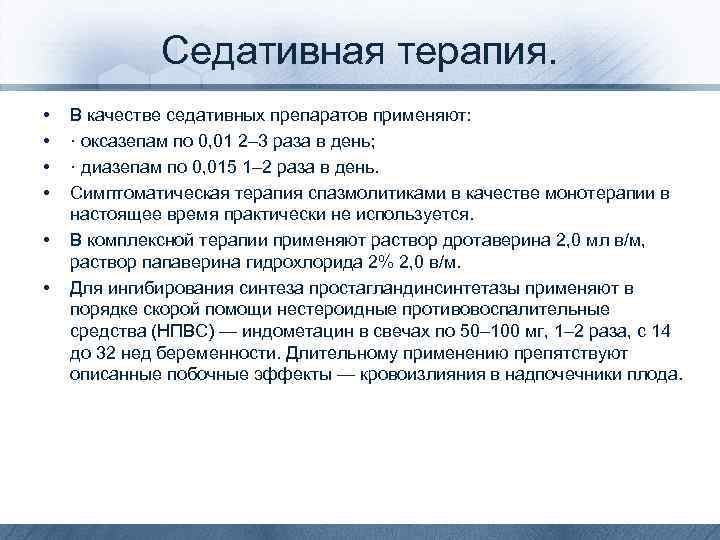 Седативная терапия.

• В качестве седативных препаратов применяют:
• · оксазепам по 0,01 2–3 раза в день;
• · диазепам по 0,015 1–2 раза в день.
• Симптоматическая терапия спазмолитиками в качестве монотерапии в настоящее время практически не используется.
• В комплексной терапии применяют раствор дротаверина 2,0 мл в/м, раствор папаверина гидрохлорида 2% 2,0 в/м.
• Для ингибирования синтеза простагландинсинтетазы применяют в порядке скорой помощи нестероидные противовоспалительные средства (НПВС) — индометацин в свечах по 50–100 мг, 1–2 раза, с 14 до 32 нед беременности. Длительному применению препятствуют описанные побочные эффекты — кровоизлияния в надпочечники плода.